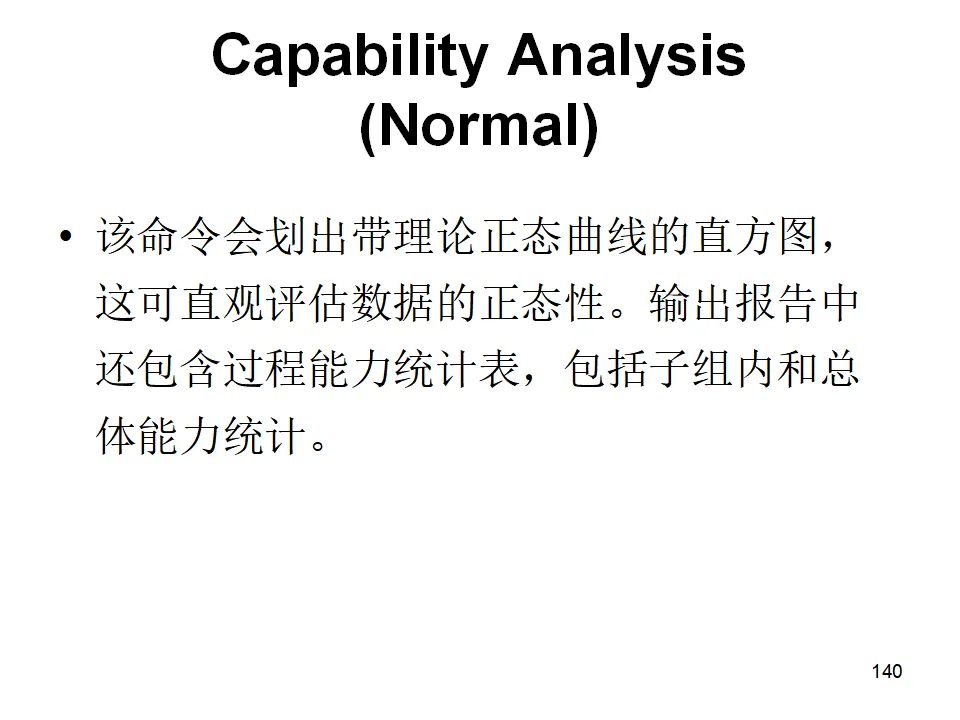 Capability Analysis (Normal)

• 该命令会划出带理论正态曲线的直方图，这可直观评估数据的正态性。输出报告中还包含过程能力统计表，包括子组内和总体能力统计。

140